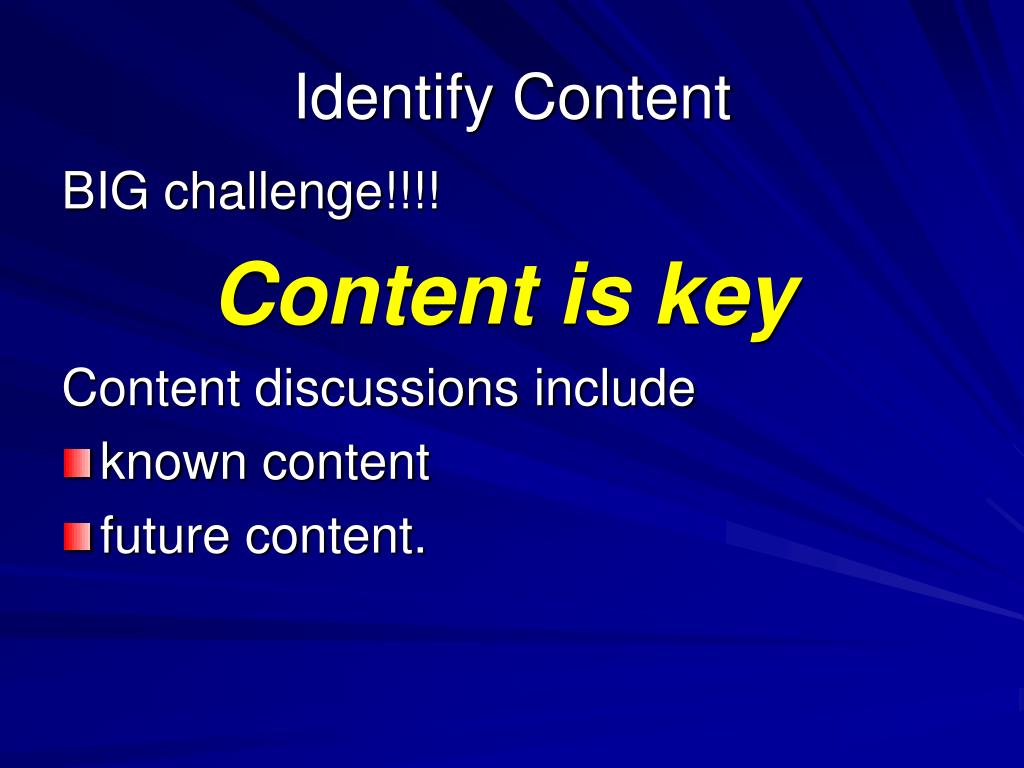 Identify Content

BIG challenge!!!!

Content is key

Content discussions include

known content

future content.